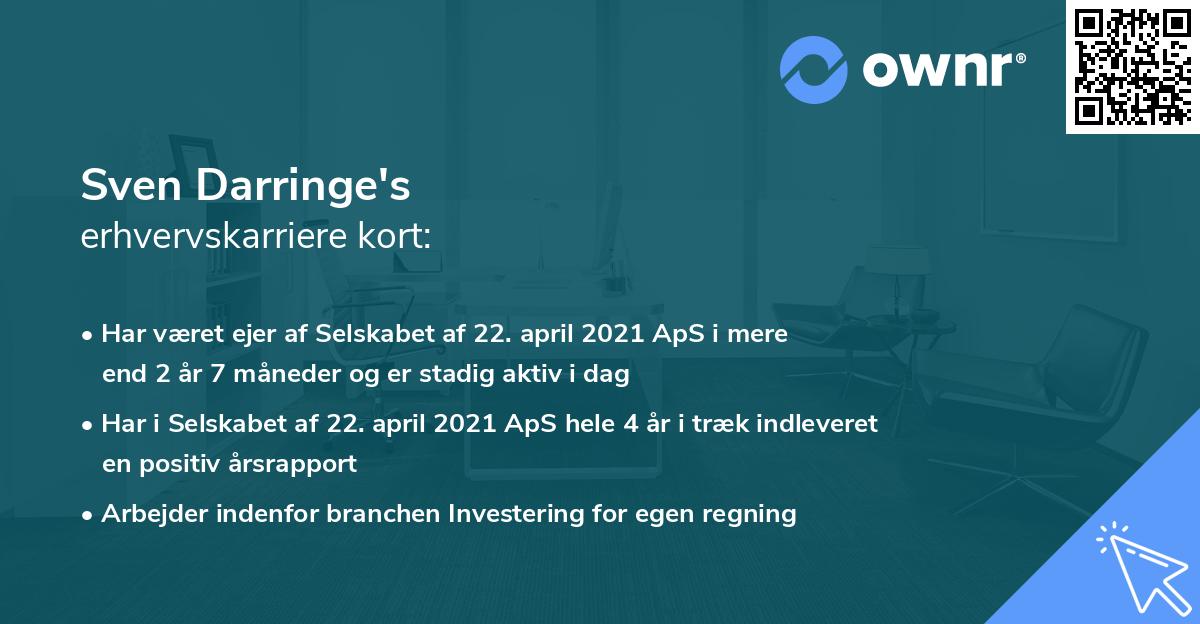 ownr®

Sven Darringe's
erhvervskarriere kort:

• Har været ejer af Selskabet af 22. april 2021 ApS i mere end 2 år 7 måneder og er stadig aktiv i dag

• Har i Selskabet af 22. april 2021 ApS hele 4 år i træk indleveret en positiv årsrapport

• Arbejder indenfor branchen Investering for egen regning